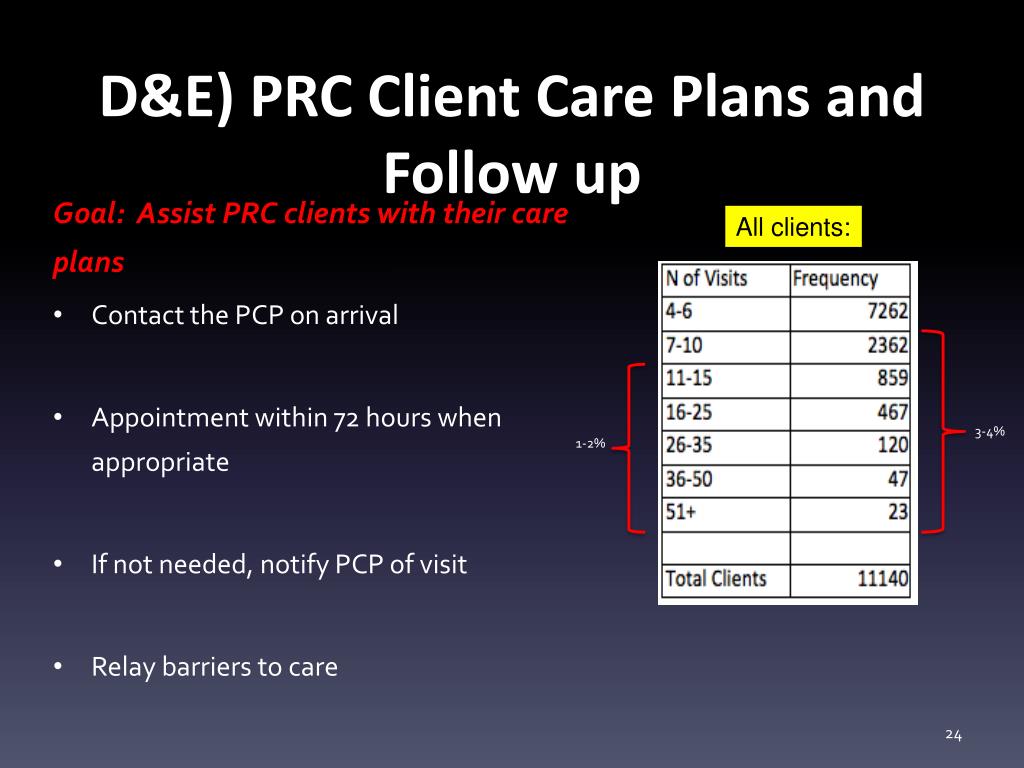 D&E) PRC Client Care Plans and Follow up

Goal: Assist PRC clients with their care plans

• Contact the PCP on arrival

• Appointment within 72 hours when appropriate

• If not needed, notify PCP of visit

• Relay barriers to care

All clients:

| N of Visits | Frequency |
|---|---|
| 4-6 | 7262 |
| 7-10 | 2362 |
| 11-15 | 859 |
| 16-25 | 467 |
| 26-35 | 120 |
| 36-50 | 47 |
| 51+ | 23 |
| | |
| Total Clients | 11140 |

1-2%

3-4%

24